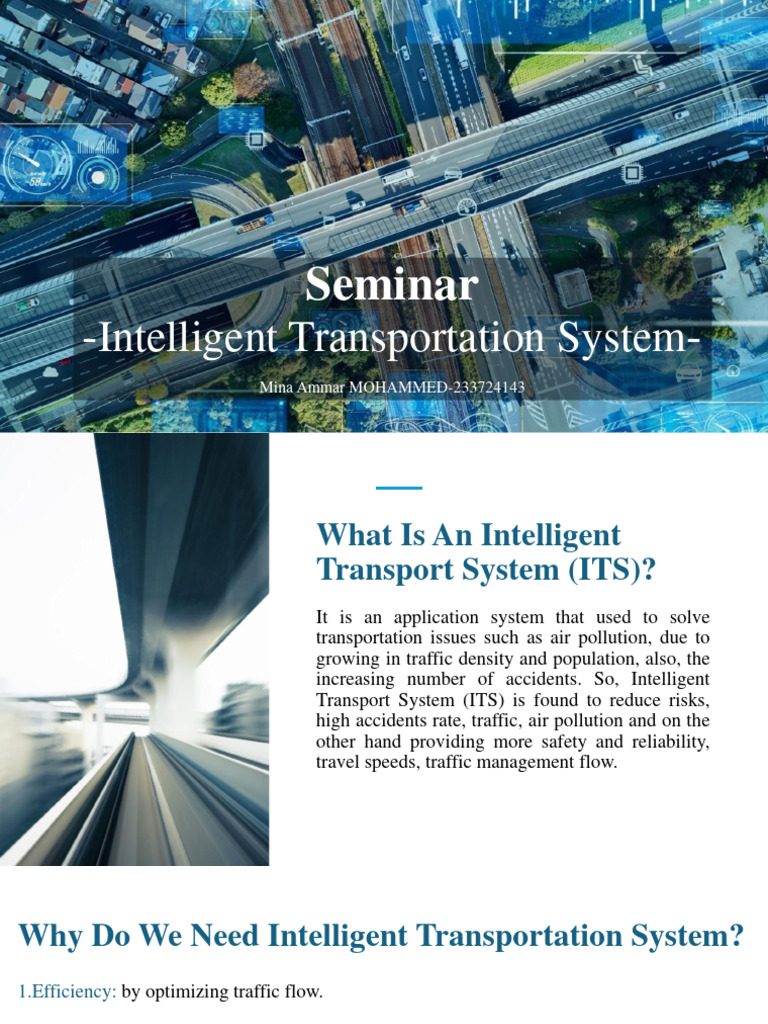 Seminar
-Intelligent Transportation System-
Mina Ammar MOHAMMED-233724143

What Is An Intelligent Transport System (ITS)?

It is an application system that used to solve transportation issues such as air pollution, due to growing in traffic density and population, also, the increasing number of accidents. So, Intelligent Transport System (ITS) is found to reduce risks, high accidents rate, traffic, air pollution and on the other hand providing more safety and reliability, travel speeds, traffic management flow.

Why Do We Need Intelligent Transportation System?

1.Efficiency: by optimizing traffic flow.